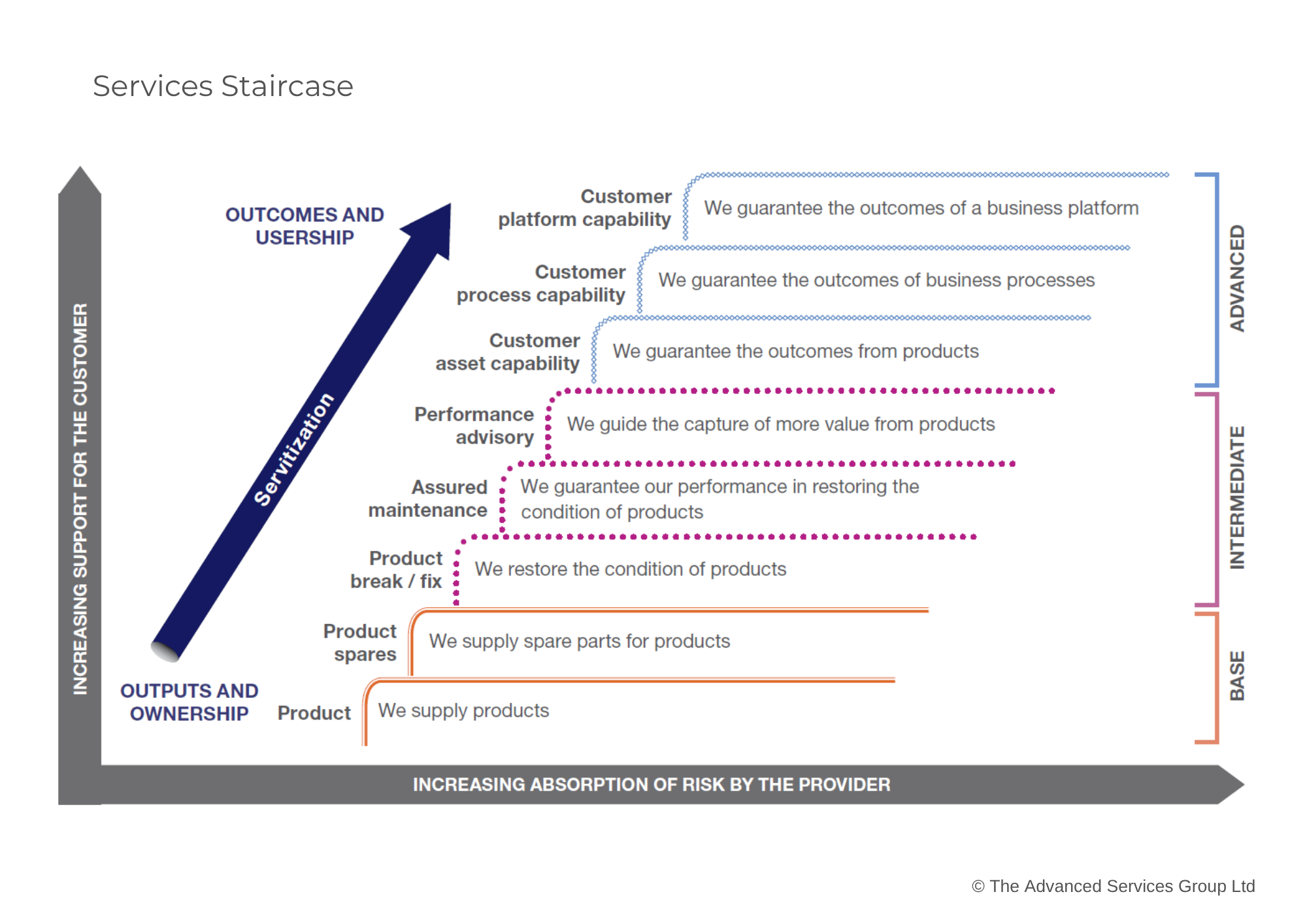 Services Staircase

INCREASING SUPPORT FOR THE CUSTOMER

OUTCOMES AND USERSHIP

Servitization

OUTPUTS AND OWNERSHIP

Customer platform capability
We guarantee the outcomes of a business platform

Customer process capability
We guarantee the outcomes of business processes

Customer asset capability
We guarantee the outcomes from products

Performance advisory
We guide the capture of more value from products

Assured maintenance
We guarantee our performance in restoring the condition of products

Product break / fix
We restore the condition of products

Product spares
We supply spare parts for products

Product
We supply products

ADVANCED

INTERMEDIATE

BASE

INCREASING ABSORPTION OF RISK BY THE PROVIDER

© The Advanced Services Group Ltd